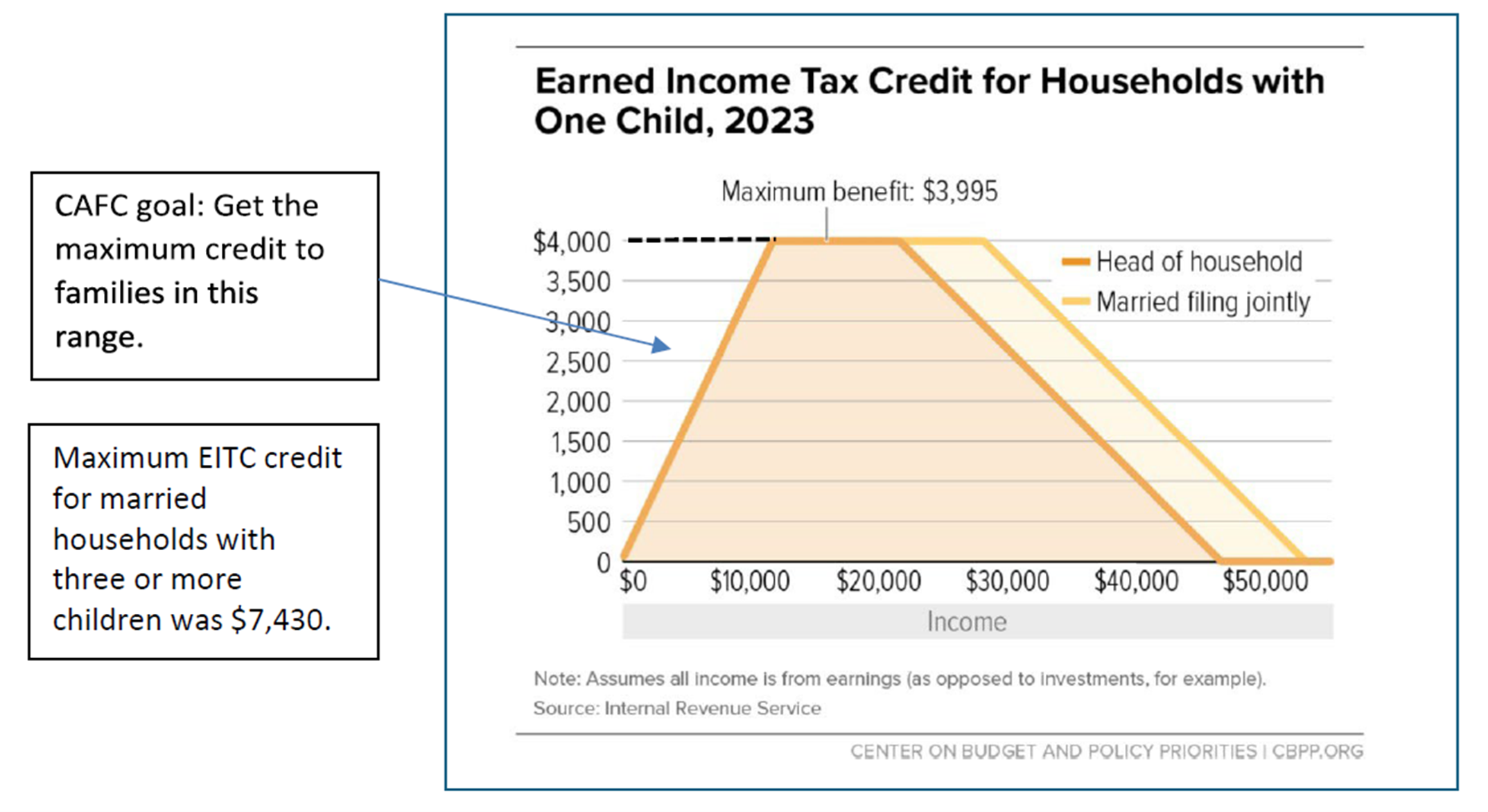 CAFC goal: Get the maximum credit to families in this range.

Maximum EITC credit for married households with three or more children was $7,430.

Earned Income Tax Credit for Households with One Child, 2023

Maximum benefit: $3,995

$4,000
3,500
3,000
2,500
2,000
1,500
1,000
500
0

Head of household
Married filing jointly

$0 $10,000 $20,000 $30,000 $40,000 $50,000

Income

Note: Assumes all income is from earnings (as opposed to investments, for example).
Source: Internal Revenue Service

CENTER ON BUDGET AND POLICY PRIORITIES | CBPP.ORG